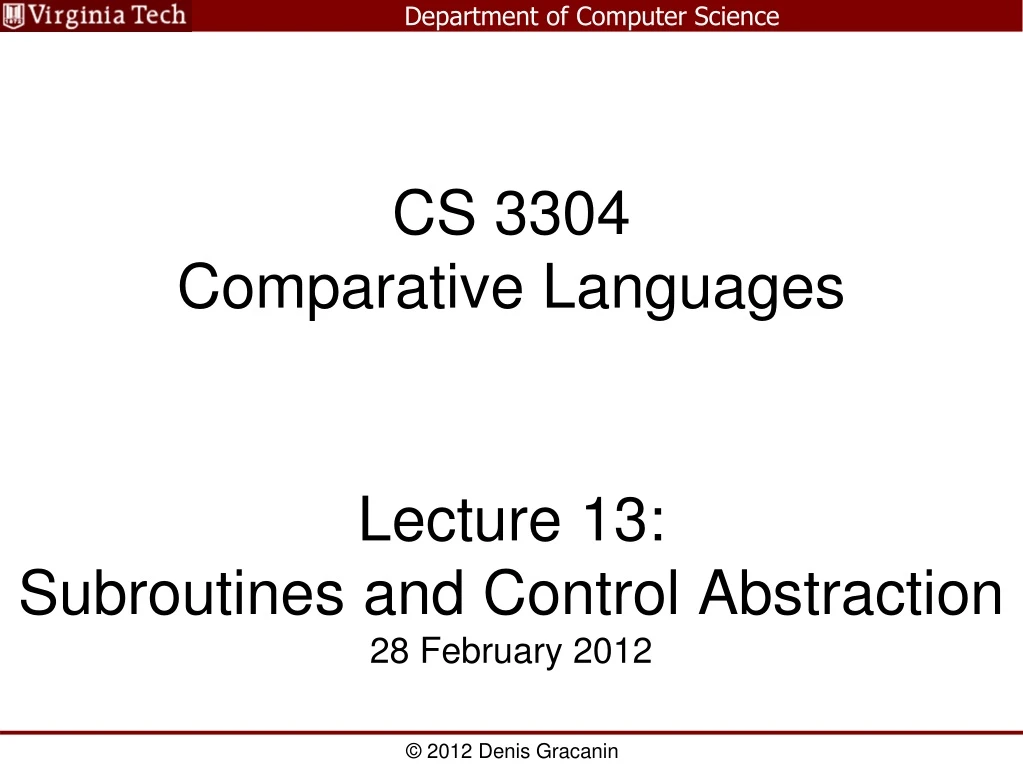 Virginia Tech
Department of Computer Science

CS 3304
Comparative Languages

Lecture 13:
Subroutines and Control Abstraction
28 February 2012

© 2012 Denis Gracanin